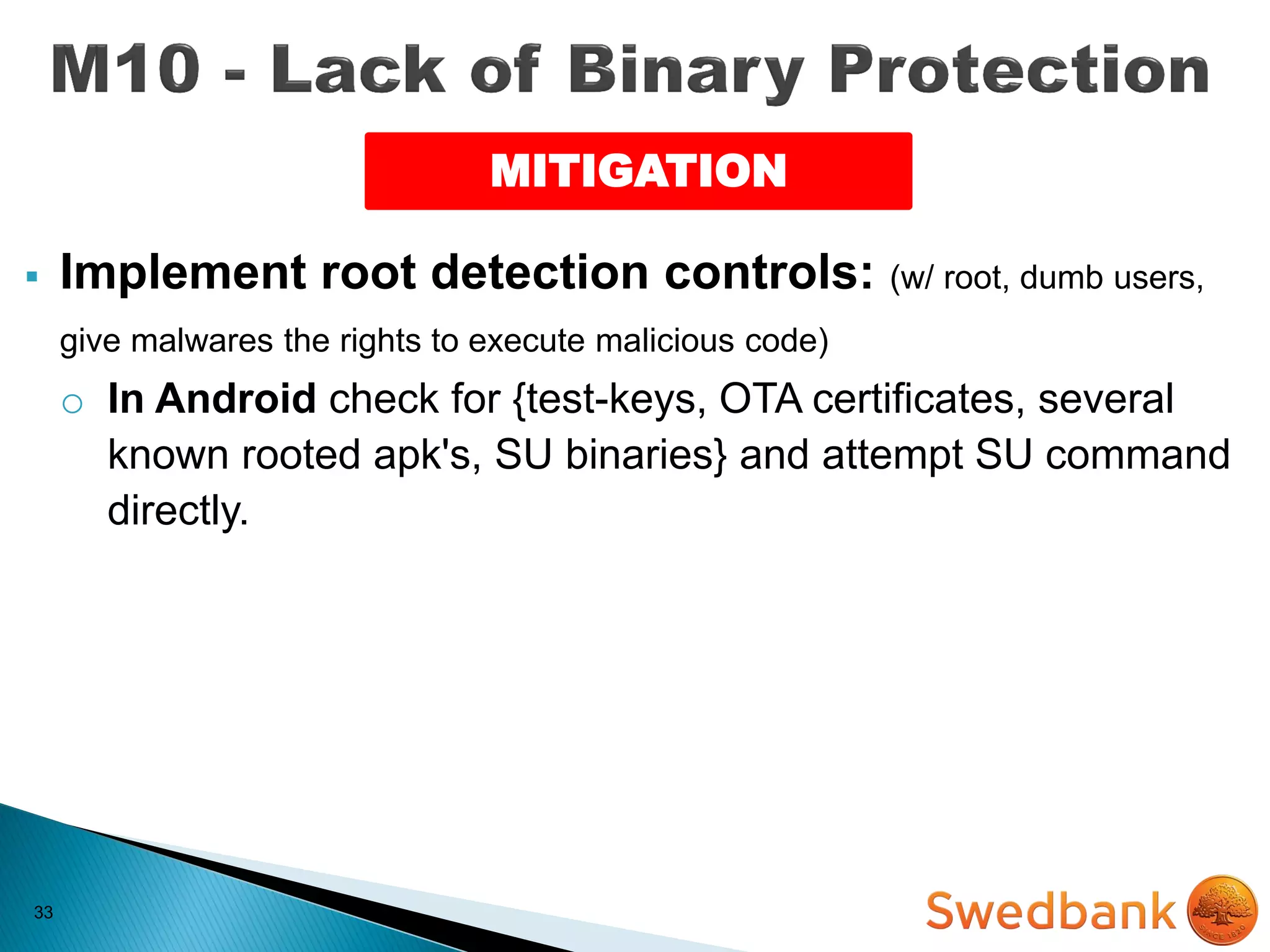 M10 - Lack of Binary Protection

MITIGATION

▪ Implement root detection controls: (w/ root, dumb users, give malwares the rights to execute malicious code)

○ In Android check for {test-keys, OTA certificates, several known rooted apk's, SU binaries} and attempt SU command directly.

33

Swedbank

SINCE 1820